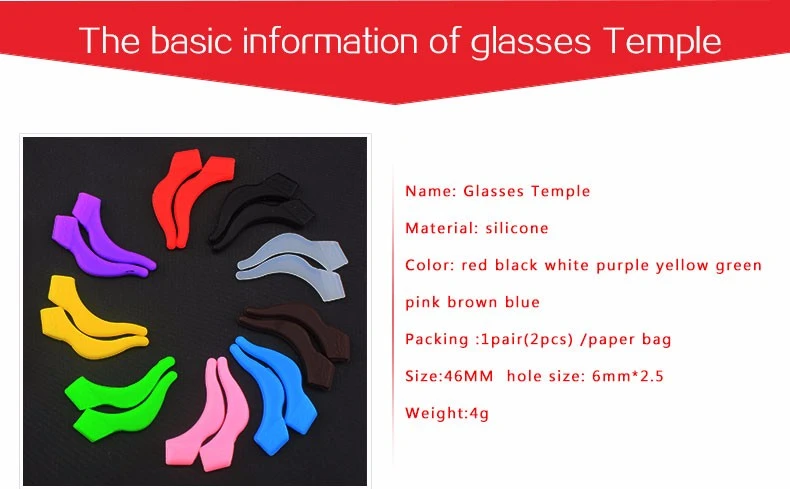 The basic information of glasses Temple

Name: Glasses Temple

Material: silicone

Color: red black white purple yellow green pink brown blue

Packing :1pair(2pcs) /paper bag

Size:46MM hole size: 6mm*2.5

Weight:4g